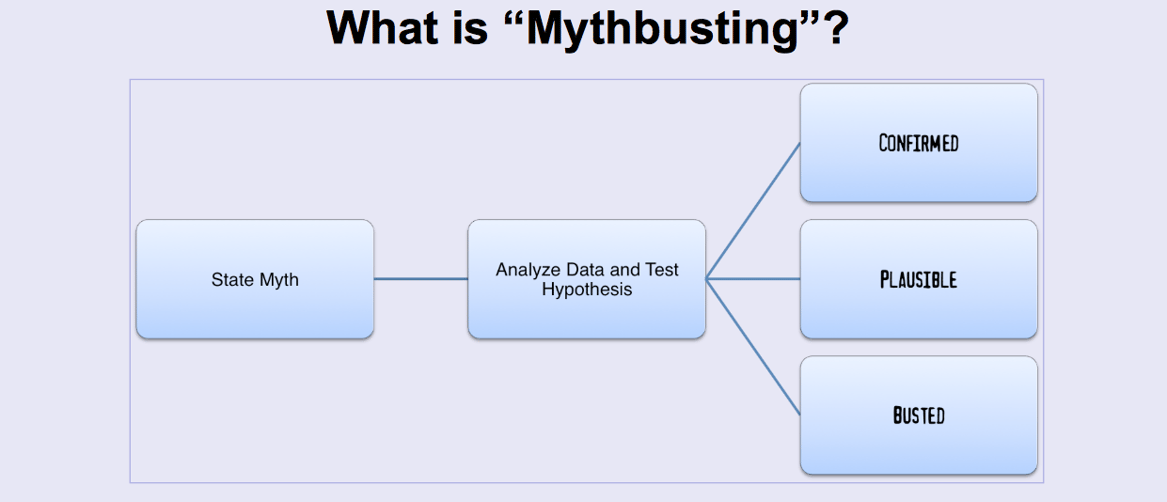 What is “Mythbusting”?

State Myth

Analyze Data and Test Hypothesis

CONFIRMED

PLAUSIBLE

BUSTED